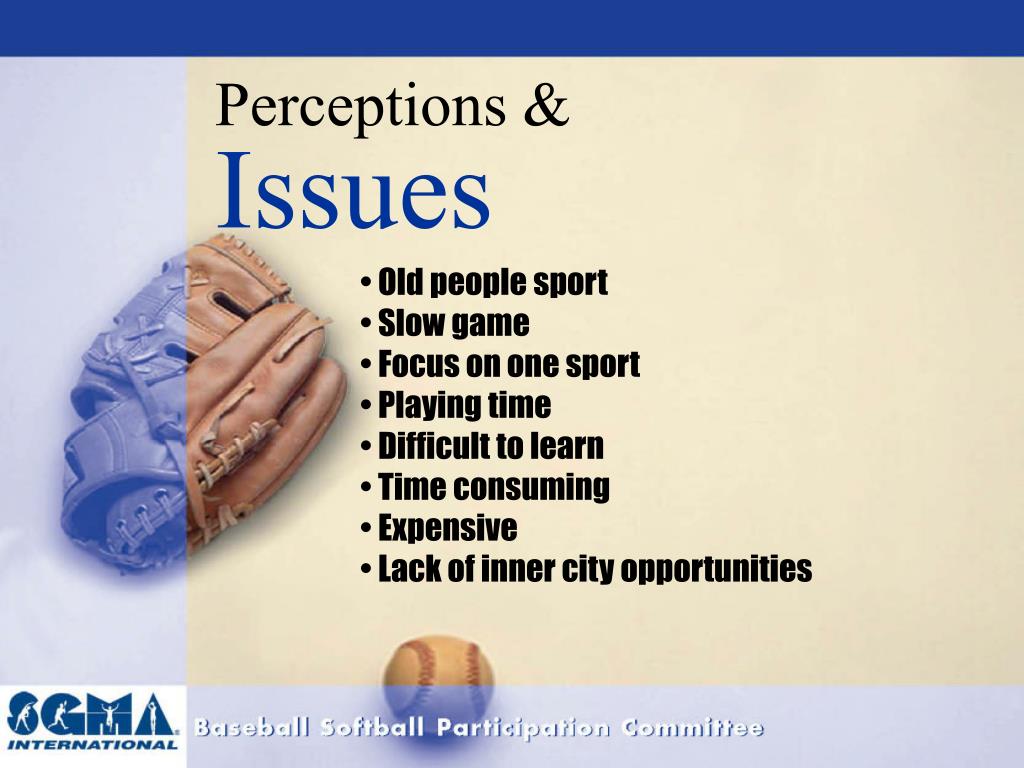 Perceptions &
Issues

• Old people sport
• Slow game
• Focus on one sport
• Playing time
• Difficult to learn
• Time consuming
• Expensive
• Lack of inner city opportunities

SGMA INTERNATIONAL

Baseball Softball Participation Committee